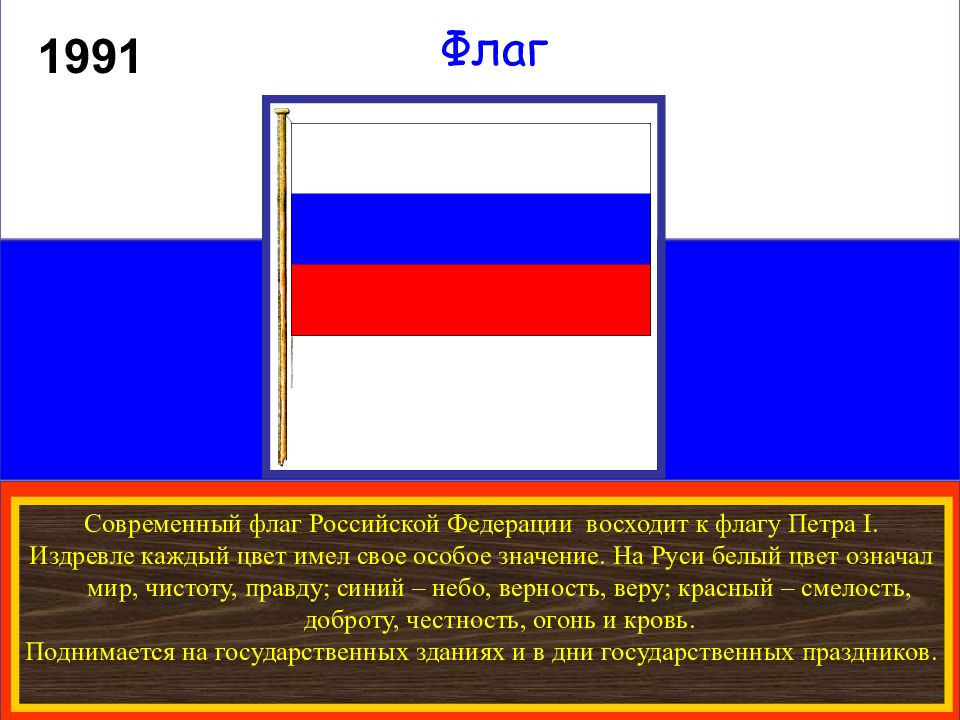 1991

Флаг

Современный флаг Российской Федерации восходит к флагу Петра I. Издревле каждый цвет имел свое особое значение. На Руси белый цвет означал мир, чистоту, правду; синий – небо, верность, веру; красный – смелость, доброту, честность, огонь и кровь.
Поднимается на государственных зданиях и в дни государственных праздников.